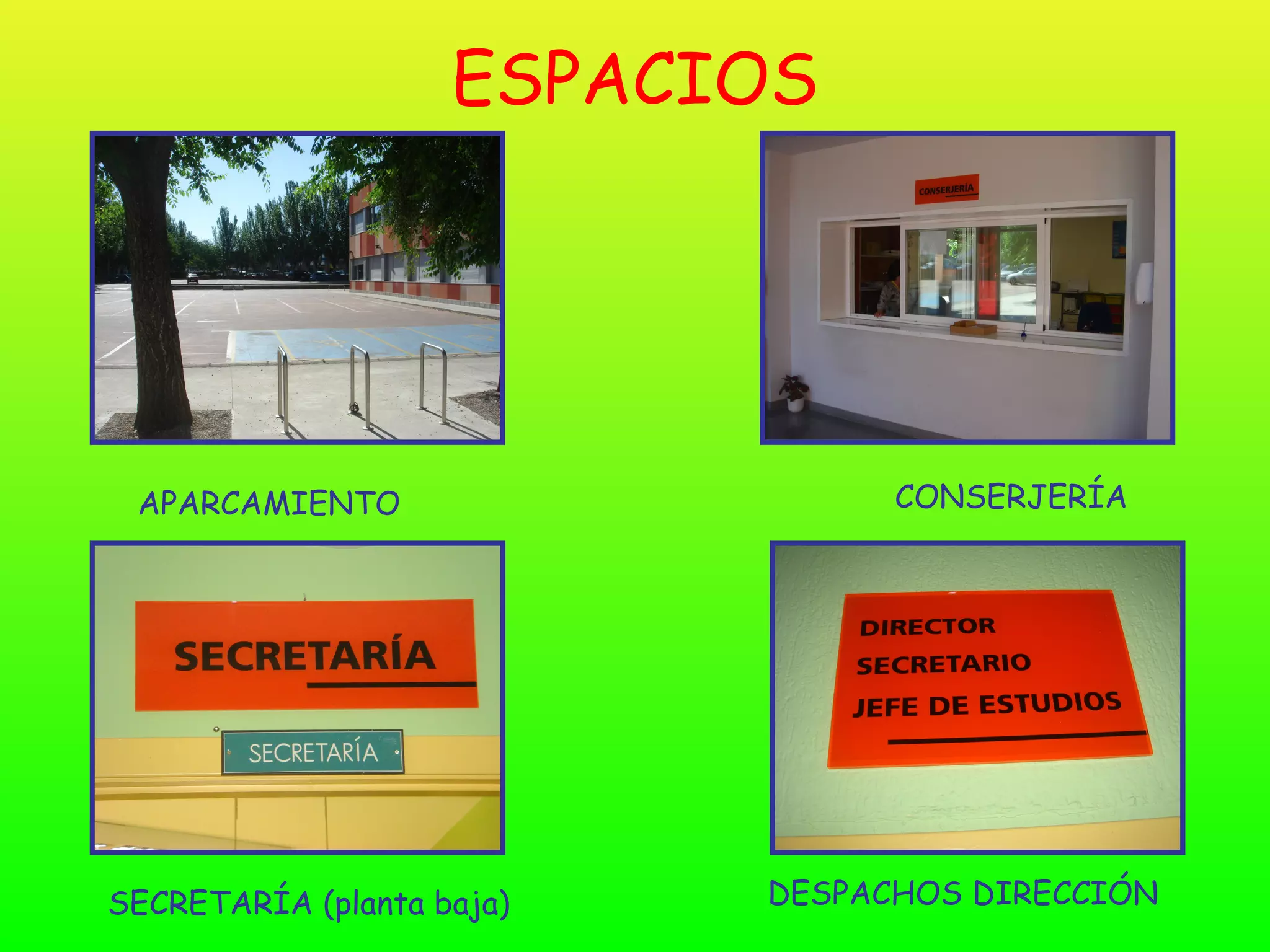 ESPACIOS

CONSERJERÍA

APARCAMIENTO

CONSERJERÍA

SECRETARÍA

SECRETARÍA

DIRECTOR
SECRETARIO
JEFE DE ESTUDIOS

SECRETARÍA (planta baja)

DESPACHOS DIRECCIÓN